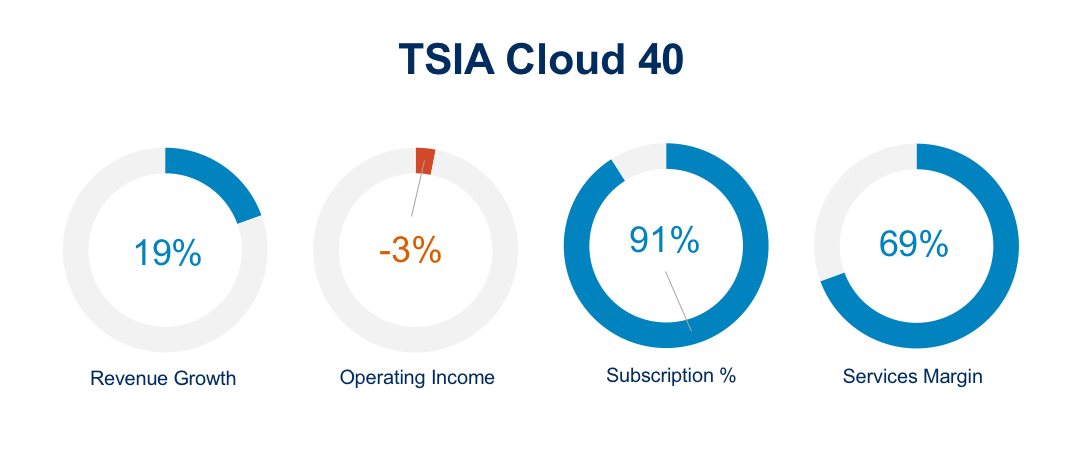 TSIA Cloud 40

19%

Revenue Growth

-3%

Operating Income

91%

Subscription %

69%

Services Margin